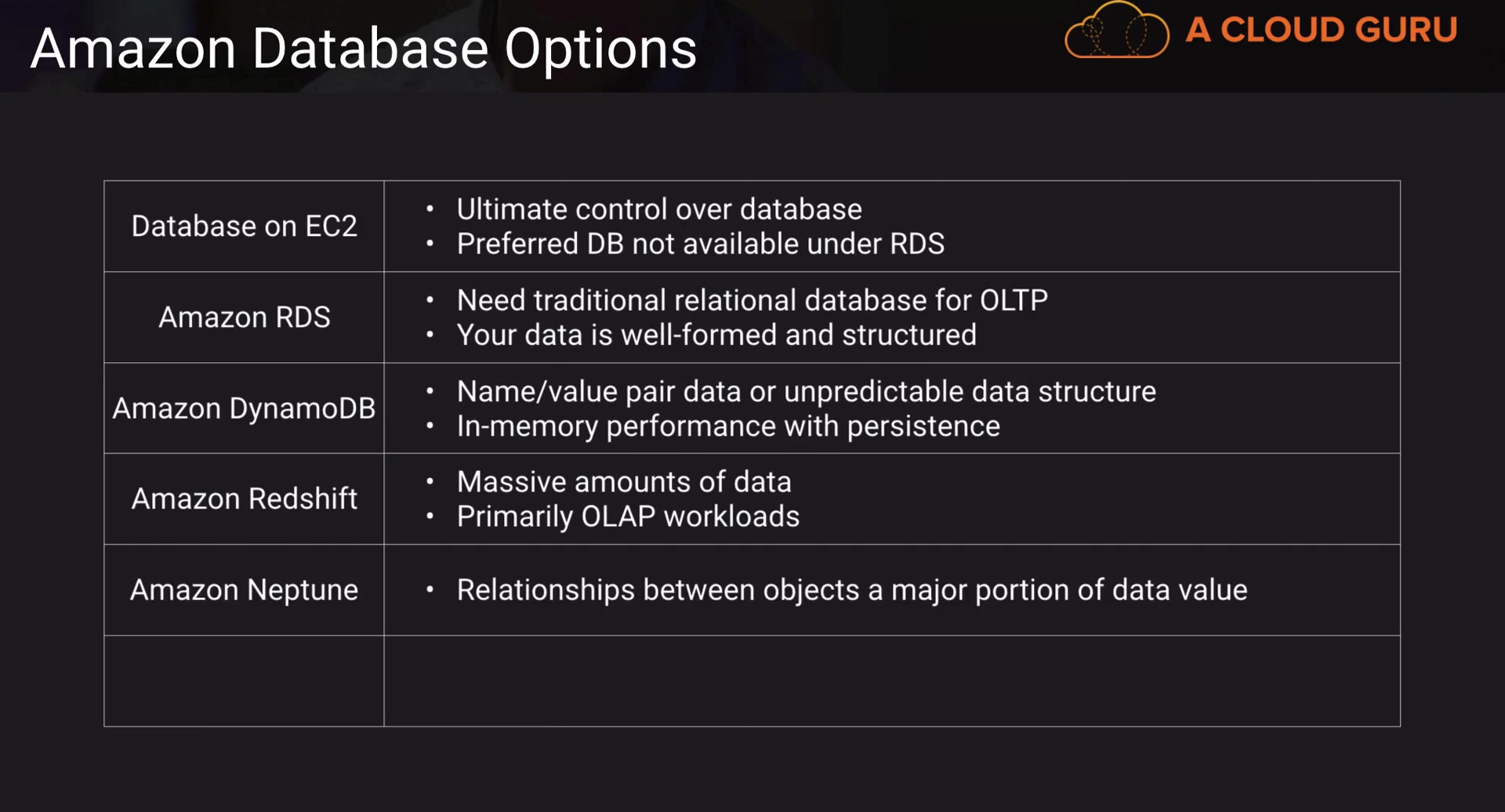 Amazon Database Options

A CLOUD GURU

| | |
|---|---|
| Database on EC2 | • Ultimate control over database<br>• Preferred DB not available under RDS |
| Amazon RDS | • Need traditional relational database for OLTP<br>• Your data is well-formed and structured |
| Amazon DynamoDB | • Name/value pair data or unpredictable data structure<br>• In-memory performance with persistence |
| Amazon Redshift | • Massive amounts of data<br>• Primarily OLAP workloads |
| Amazon Neptune | • Relationships between objects a major portion of data value |
| | |